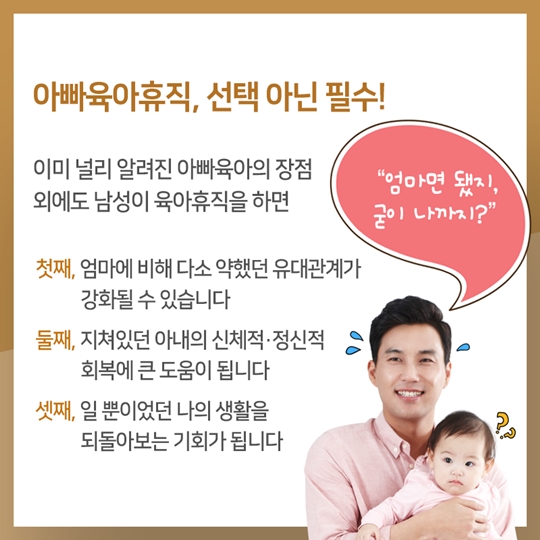 아빠육아휴직, 선택 아닌 필수!

이미 널리 알려진 아빠육아의 장점 외에도 남성이 육아휴직을 하면

"엄마면 됐지, 굳이 나까지?"

첫째, 엄마에 비해 다소 약했던 유대관계가 강화될 수 있습니다

둘째, 지쳐있던 아내의 신체적·정신적 회복에 큰 도움이 됩니다

셋째, 일 뿐이었던 나의 생활을 되돌아보는 기회가 됩니다

??